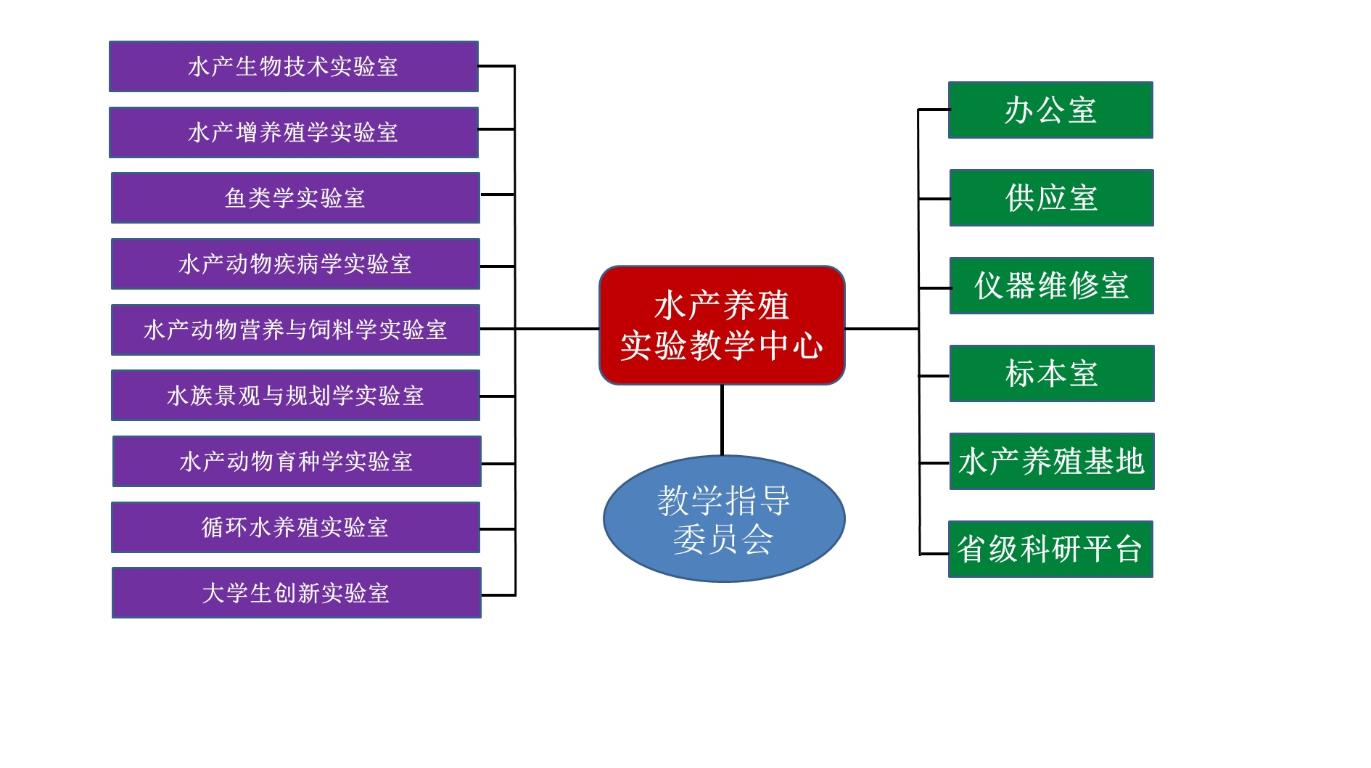 水产生物技术实验室

水产增养殖学实验室

鱼类学实验室

水产动物疾病学实验室

水产动物营养与饲料学实验室

水族景观与规划学实验室

水产动物育种学实验室

循环水养殖实验室

大学生创新实验室

水产养殖
实验教学中心

教学指导
委员会

办公室

供应室

仪器维修室

标本室

水产养殖基地

省级科研平台